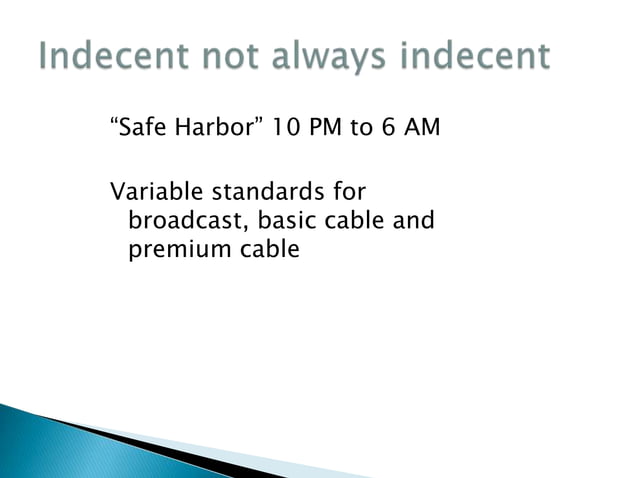 Indecent not always indecent

“Safe Harbor” 10 PM to 6 AM

Variable standards for broadcast, basic cable and premium cable